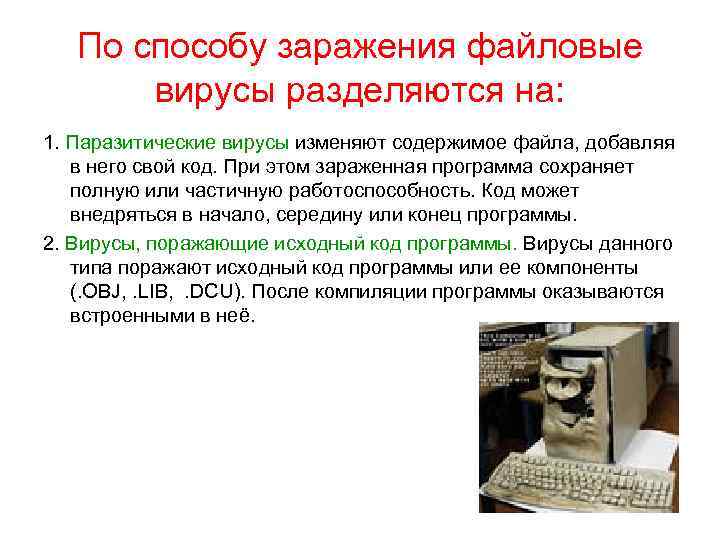 По способу заражения файловые вирусы разделяются на:

1. Паразитические вирусы изменяют содержимое файла, добавляя в него свой код. При этом зараженная программа сохраняет полную или частичную работоспособность. Код может внедряться в начало, середину или конец программы.

2. Вирусы, поражающие исходный код программы. Вирусы данного типа поражают исходный код программы или ее компоненты (.OBJ, .LIB, .DCU). После компиляции программы оказываются встроенными в неё.